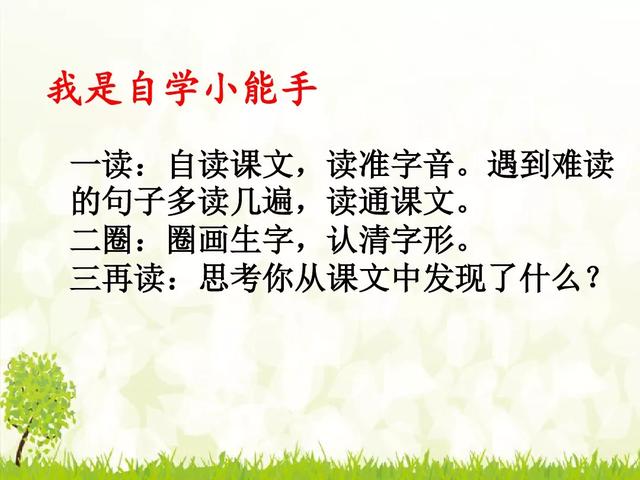 我是自学小能手

一读：自读课文，读准字音。遇到难读的句子多读几遍，读通课文。
二圈：圈画生字，认清字形。
三再读：思考你从课文中发现了什么？